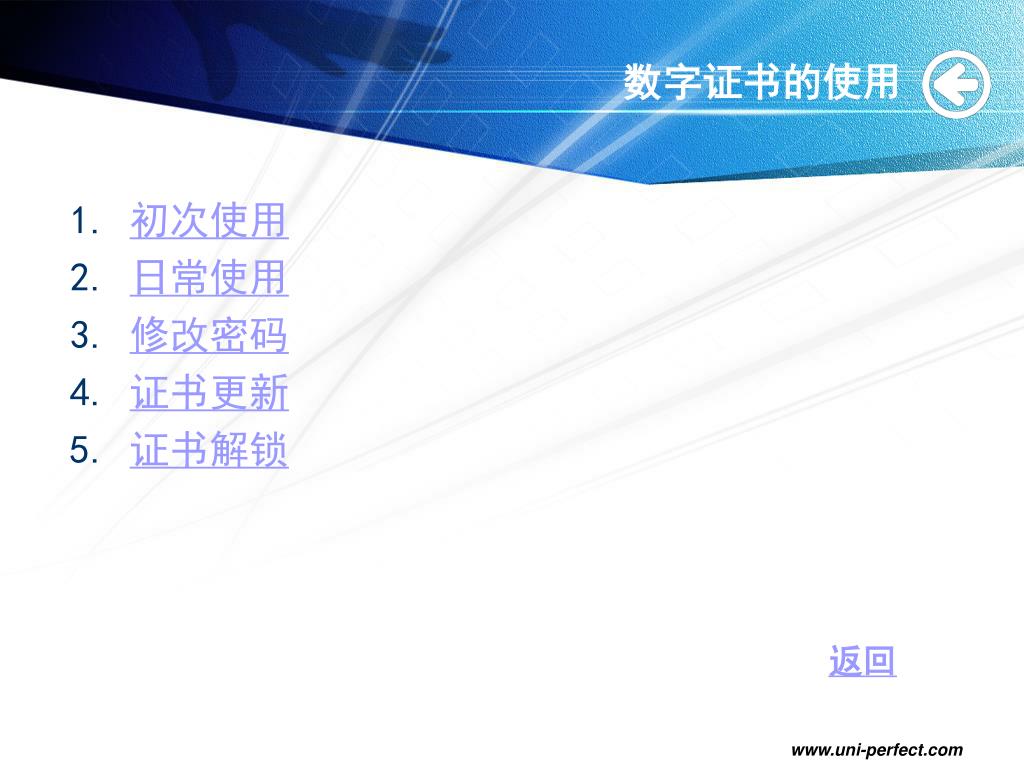 数字证书的使用

1. 初次使用
2. 日常使用
3. 修改密码
4. 证书更新
5. 证书解锁

返回

www.uni-perfect.com